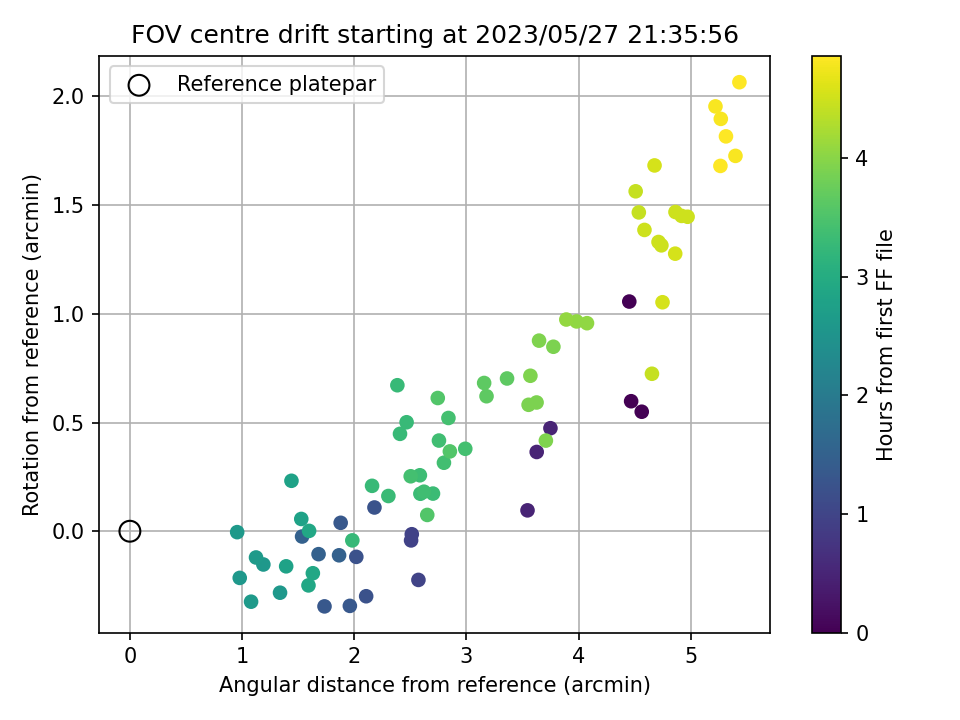 FOV centre drift starting at 2023/05/27 21:35:56

Reference platepar

Rotation from reference (arcmin)

2.0
1.5
1.0
0.5
0.0

0
1
2
3
4
5

Angular distance from reference (arcmin)

Hours from first FF file

4
3
2
1
0